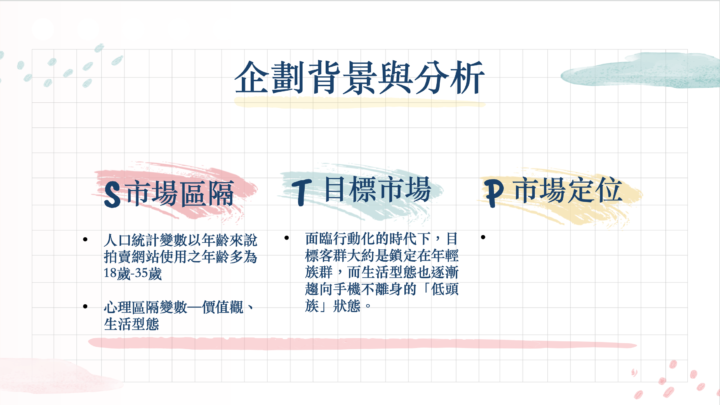 企劃背景與分析

S 市場區隔

• 人口統計變數以年齡來說拍賣網站使用之年齡多為18歲-35歲

• 心理區隔變數—價值觀、生活型態

T 目標市場

• 面臨行動化的時代下，目標客群大約是鎖定在年輕族群，而生活型態也逐漸趨向手機不離身的「低頭族」狀態。

P 市場定位

•